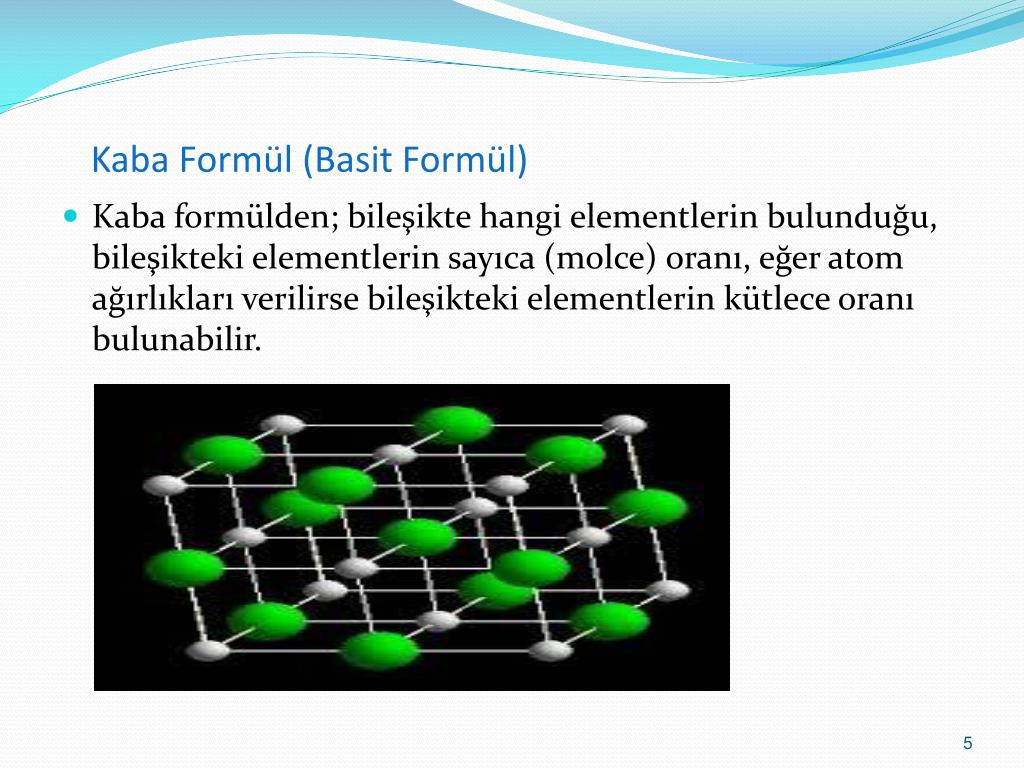 Kaba Formül (Basit Formül)

Kaba formülden; bileşikte hangi elementlerin bulunduğu, bileşikteki elementlerin sayıca (molce) oranı, eğer atom ağırlıkları verilirse bileşikteki elementlerin kütlece oranı bulunabilir.

5